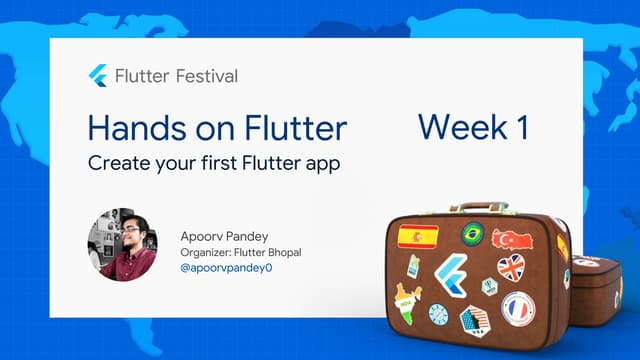 Flutter Festival

Hands on Flutter

Week 1

Create your first Flutter app

Apoorv Pandey
Organizer: Flutter Bhopal
@apoorvpandey0